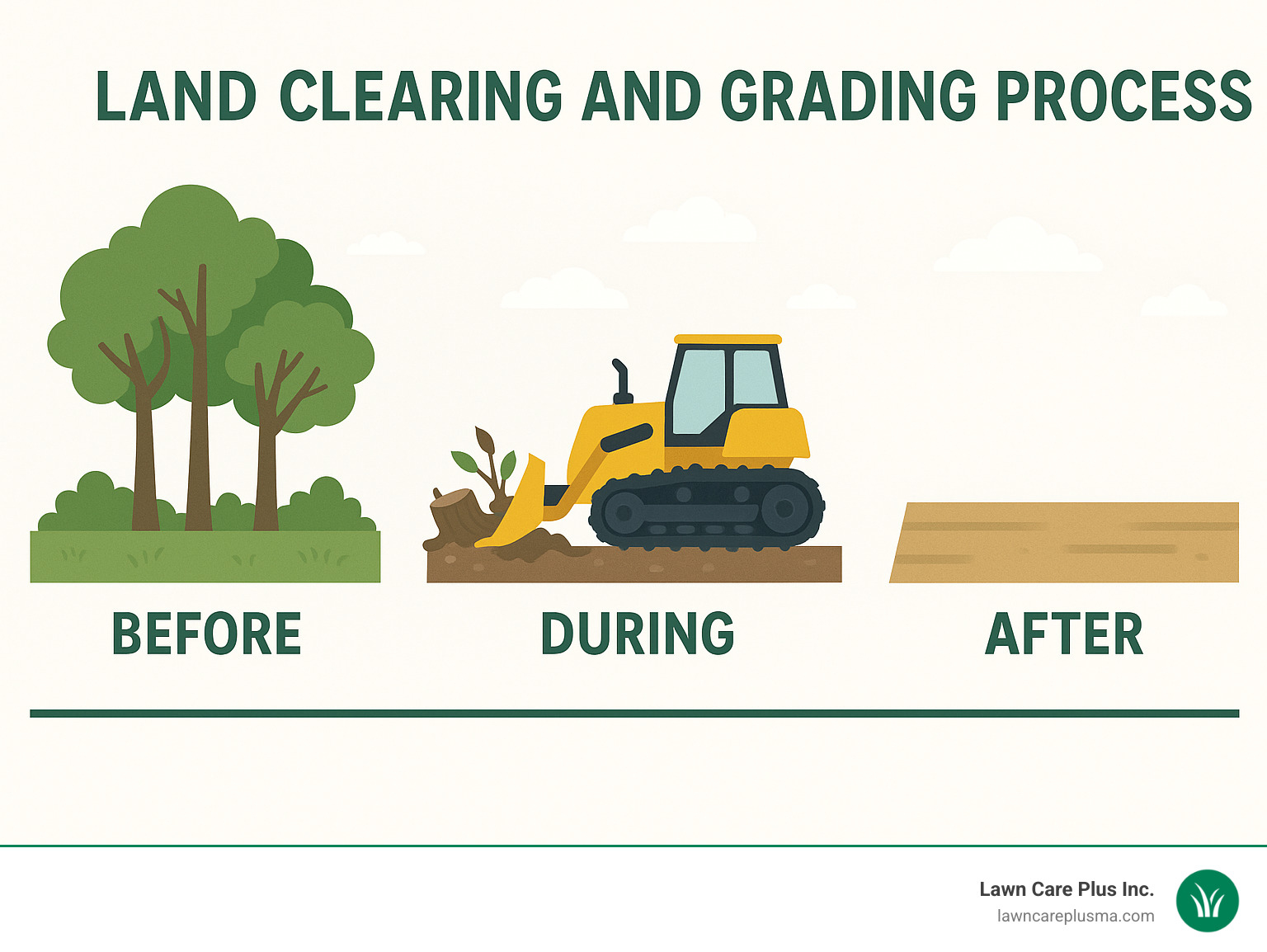 LAND CLEARING AND GRADING PROCESS

BEFORE

DURING

AFTER

Lawn Care Plus Inc.
lawncareplusma.com